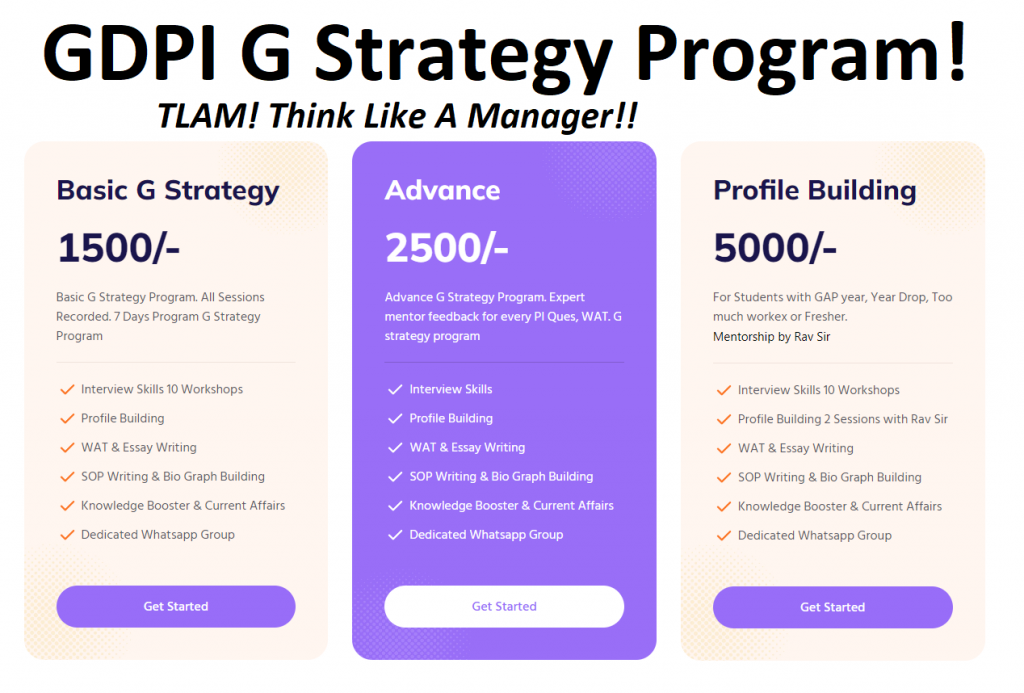 GDPI G Strategy Program!

TLAM! Think Like A Manager!!

Basic G Strategy

1500/-

Basic G Strategy Program. All Sessions Recorded. 7 Days Program G Strategy Program

Interview Skills 10 Workshops
Profile Building
WAT & Essay Writing
SOP Writing & Bio Graph Building
Knowledge Booster & Current Affairs
Dedicated Whatsapp Group

Get Started

Advance

2500/-

Advance G Strategy Program. Expert mentor feedback for every PI Ques, WAT. G strategy program

Interview Skills
Profile Building
WAT & Essay Writing
SOP Writing & Bio Graph Building
Knowledge Booster & Current Affairs
Dedicated Whatsapp Group

Get Started

Profile Building

5000/-

For Students with GAP year, Year Drop, Too much workex or Fresher.
Mentorship by Rav Sir

Interview Skills 10 Workshops
Profile Building 2 Sessions with Rav Sir
WAT & Essay Writing
SOP Writing & Bio Graph Building
Knowledge Booster & Current Affairs
Dedicated Whatsapp Group

Get Started